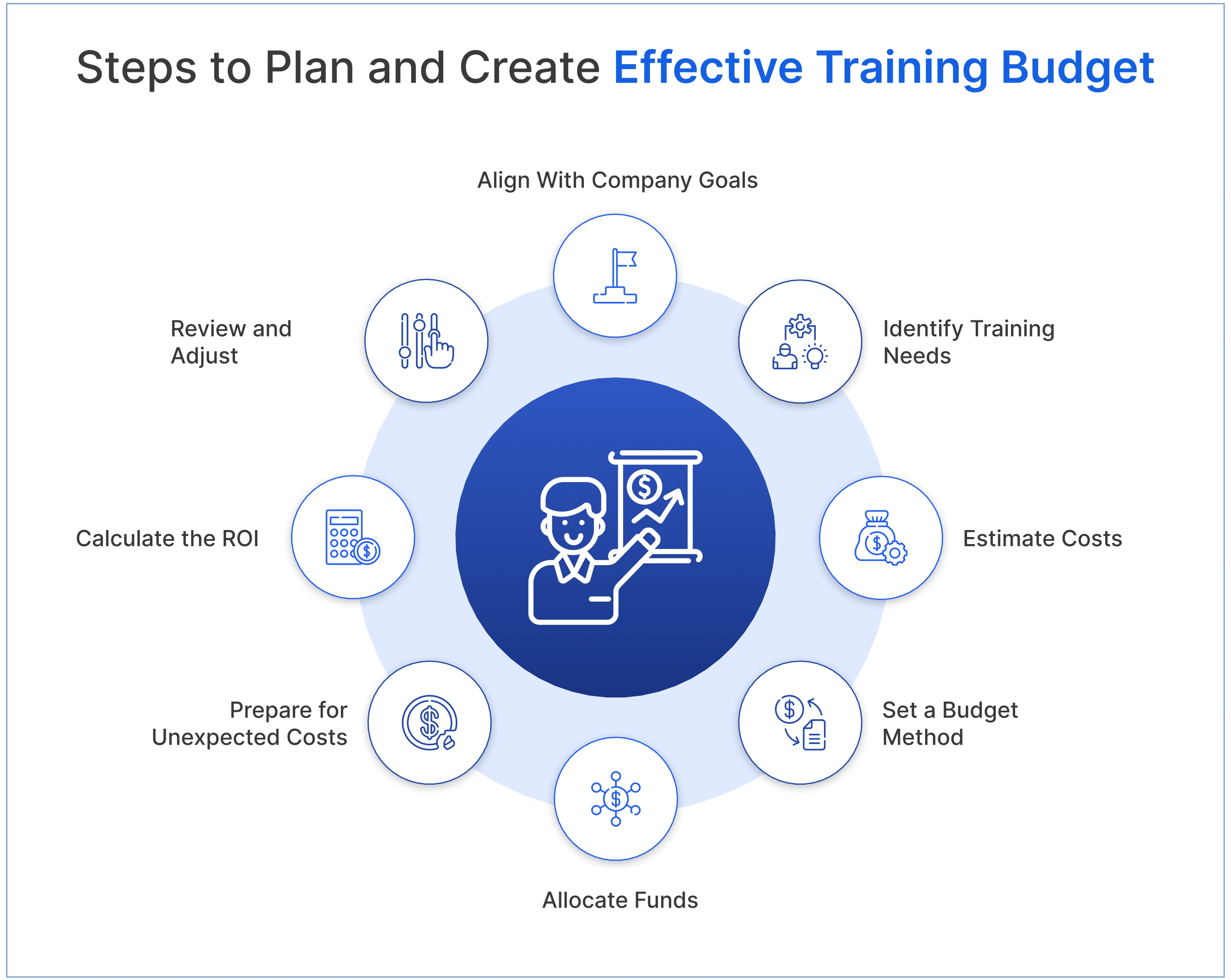 Steps to Plan and Create Effective Training Budget

Align With Company Goals

Identify Training Needs

Estimate Costs

Set a Budget Method

Allocate Funds

Prepare for Unexpected Costs

Calculate the ROI

Review and Adjust